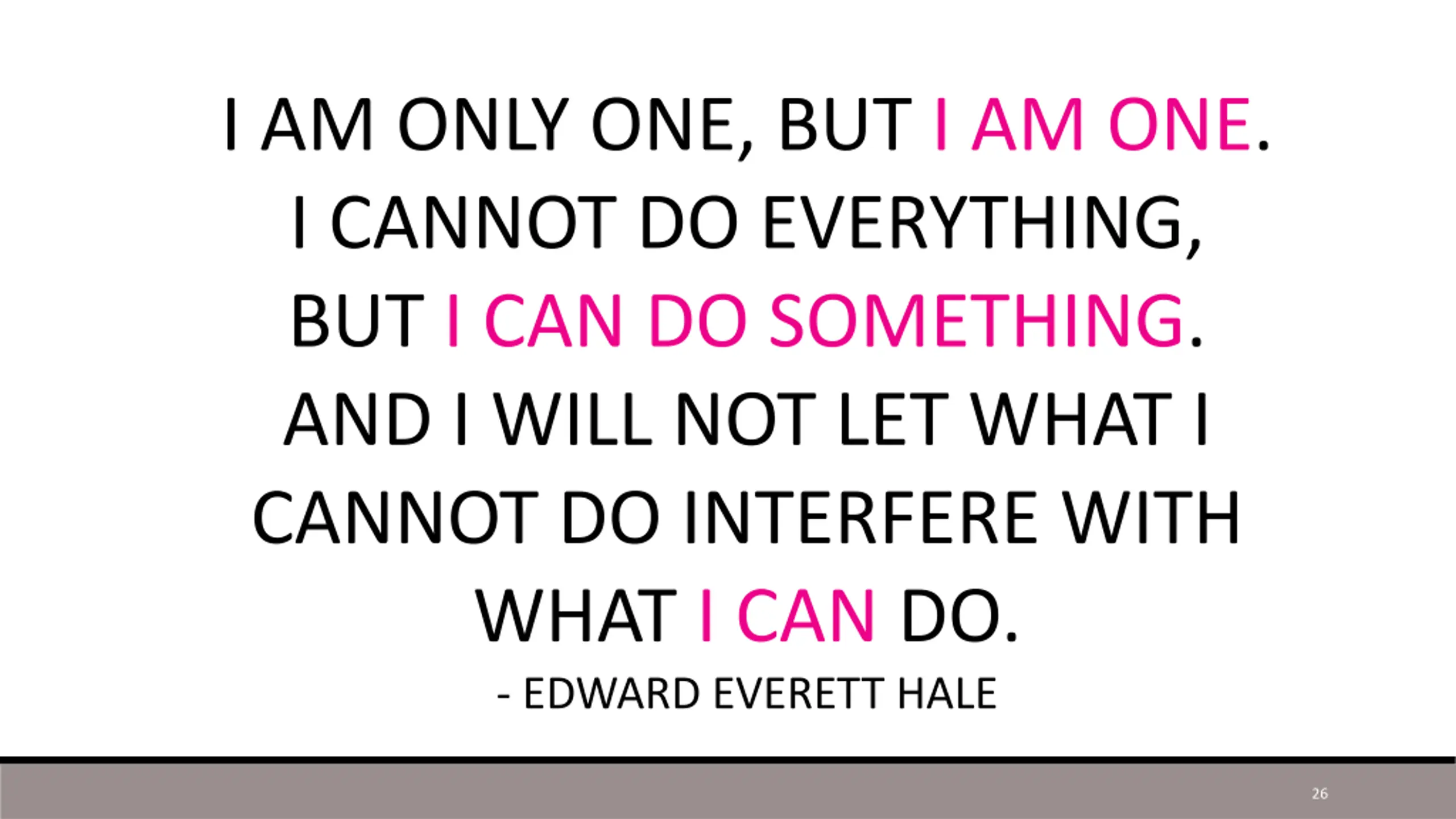 I AM ONLY ONE, BUT I AM ONE.
I CANNOT DO EVERYTHING,
BUT I CAN DO SOMETHING.
AND I WILL NOT LET WHAT I
CANNOT DO INTERFERE WITH
WHAT I CAN DO.

- EDWARD EVERETT HALE

26